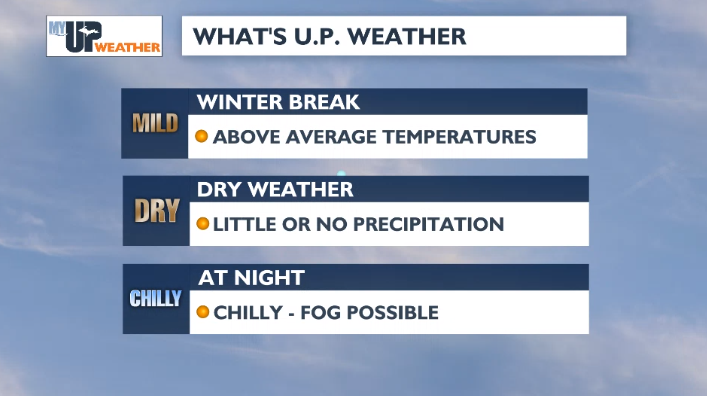 MY UP WEATHER

WHAT'S U.P. WEATHER

MILD

WINTER BREAK

ABOVE AVERAGE TEMPERATURES

DRY

DRY WEATHER

LITTLE OR NO PRECIPITATION

CHILLY

AT NIGHT

CHILLY - FOG POSSIBLE